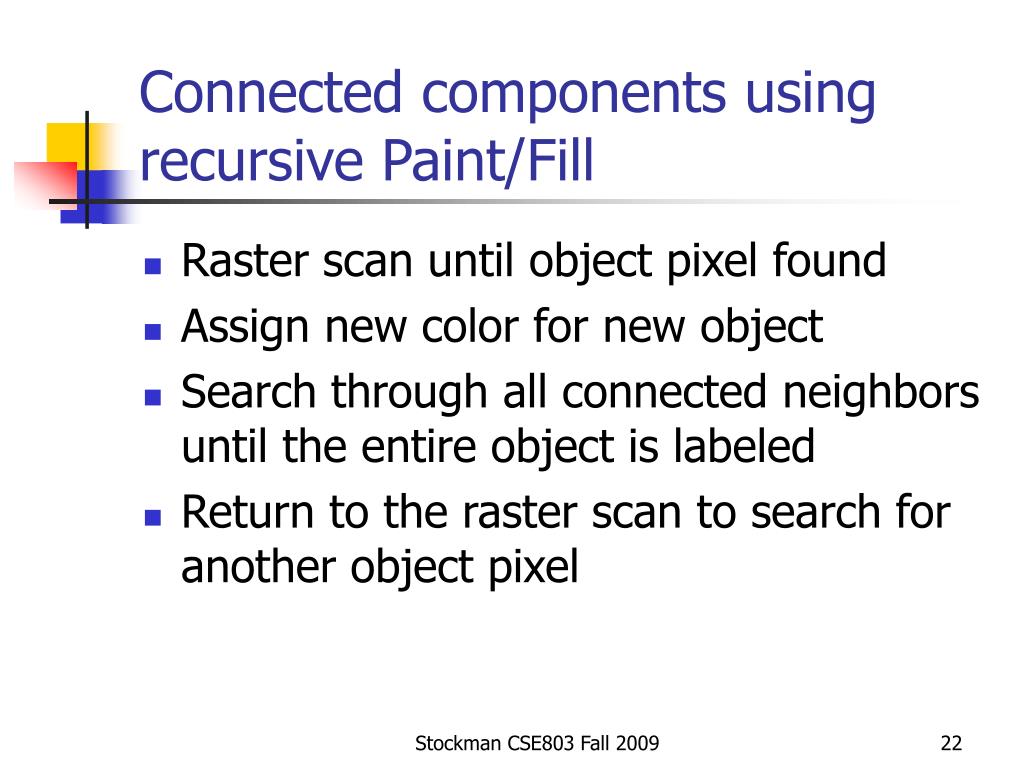 Connected components using recursive Paint/Fill

- Raster scan until object pixel found
- Assign new color for new object
- Search through all connected neighbors until the entire object is labeled
- Return to the raster scan to search for another object pixel

Stockman CSE803 Fall 2009

22